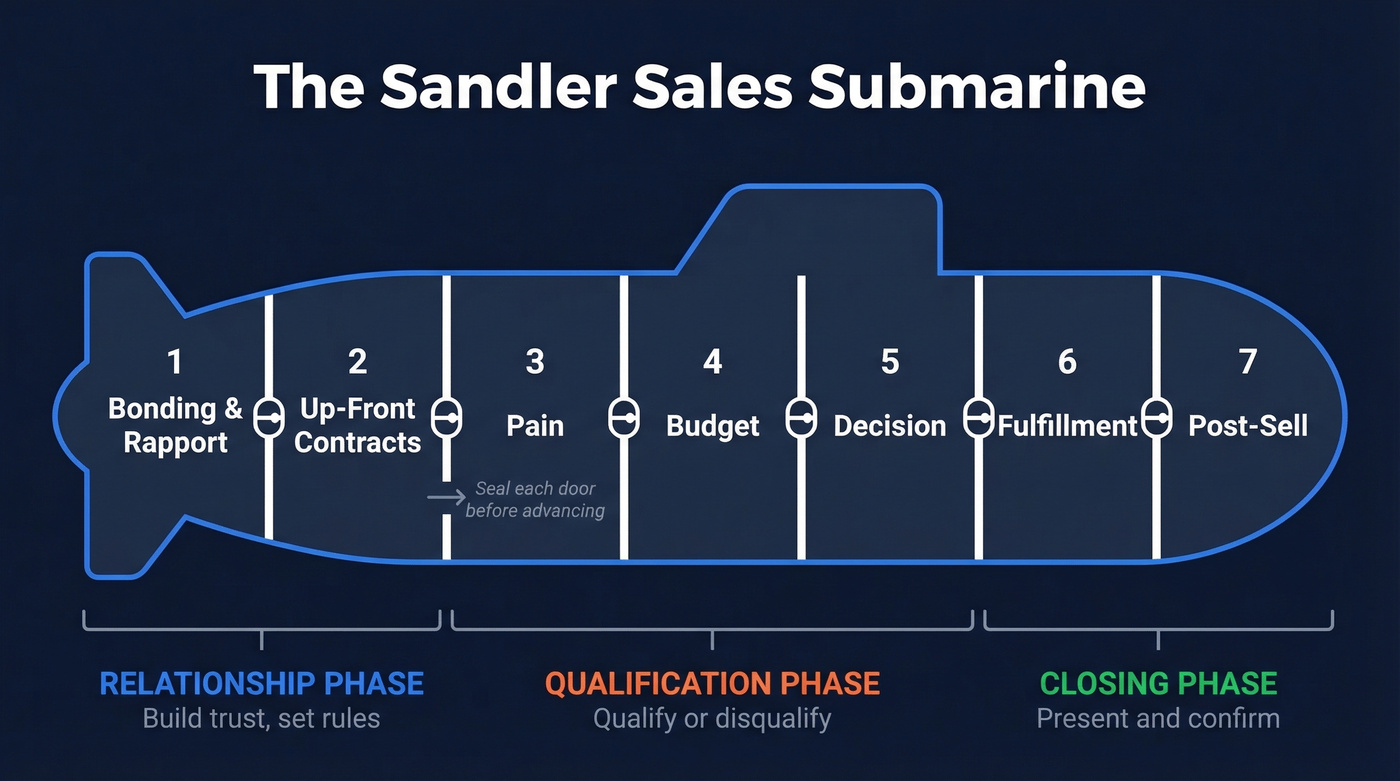 The Sandler Sales Submarine

1
Bonding & Rapport

2
Up-Front Contracts

3
Pain

Seal each door before advancing

4
Budget

5
Decision

6
Fulfillment

7
Post-Sell

RELATIONSHIP PHASE
Build trust, set rules

QUALIFICATION PHASE
Qualify or disqualify

CLOSING PHASE
Present and confirm